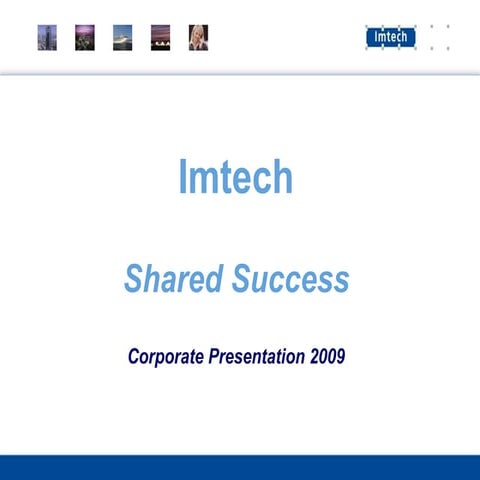 Imtech

Imtech

Shared Success

Corporate Presentation 2009